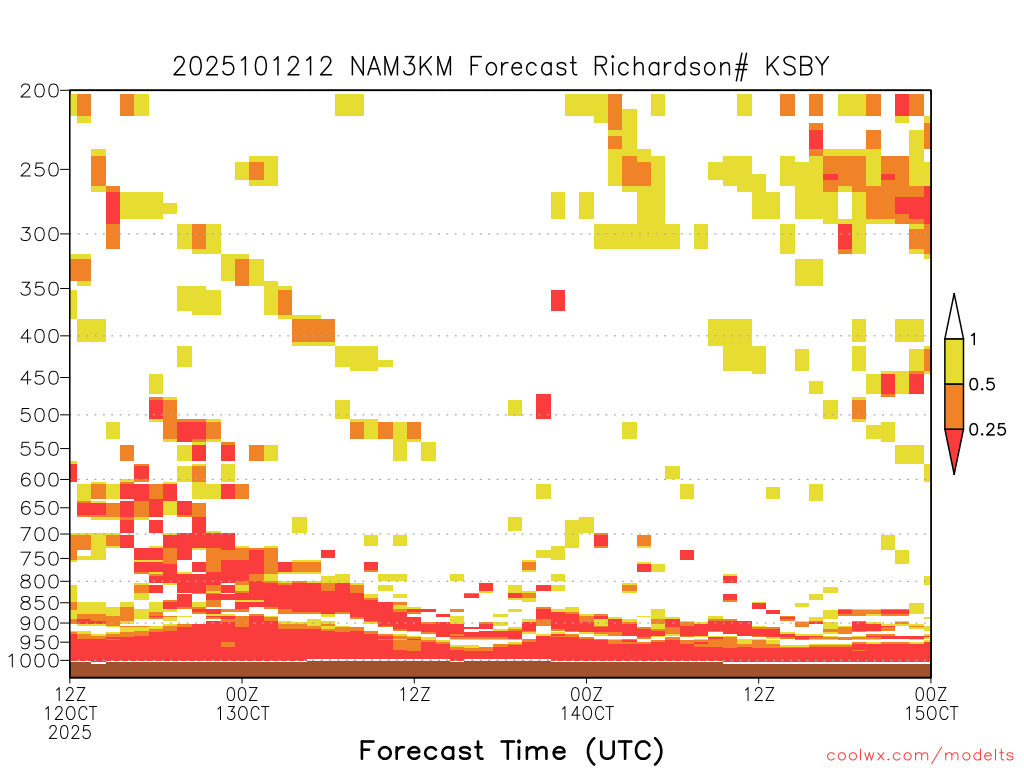 2025101212 NAM3KM Forecast Richardson# KSBY

200
250
300
350
400
450
500
550
600
650
700
750
800
850
900
950
1000

1
0.5
0.25

12Z
12OCT
2025

00Z
13OCT

12Z

00Z
14OCT

12Z

00Z
15OCT

Forecast Time (UTC)

coolwx.com/modelts